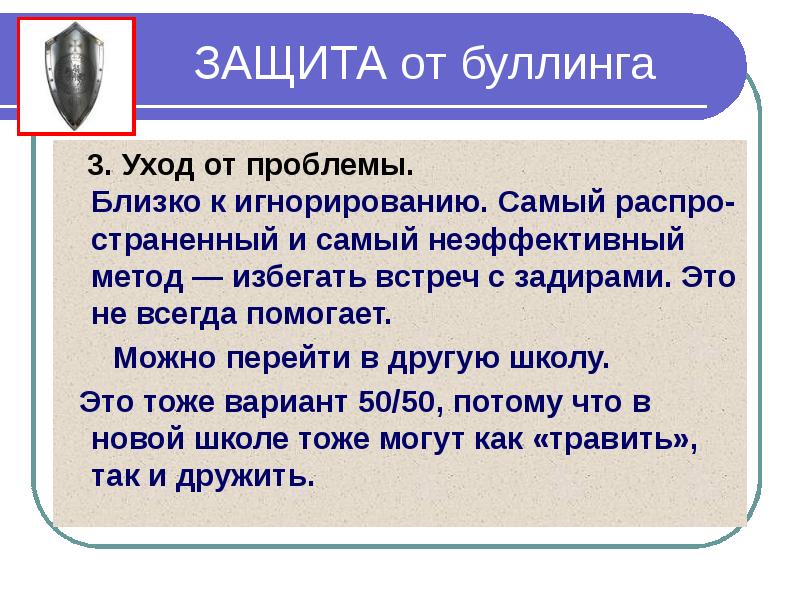 ЗАЩИТА от буллинга

3. Уход от проблемы.
Близко к игнорированию. Самый распространенный и самый неэффективный метод — избегать встреч с задирами. Это не всегда помогает.

Можно перейти в другую школу.

Это тоже вариант 50/50, потому что в новой школе тоже могут как «травить», так и дружить.